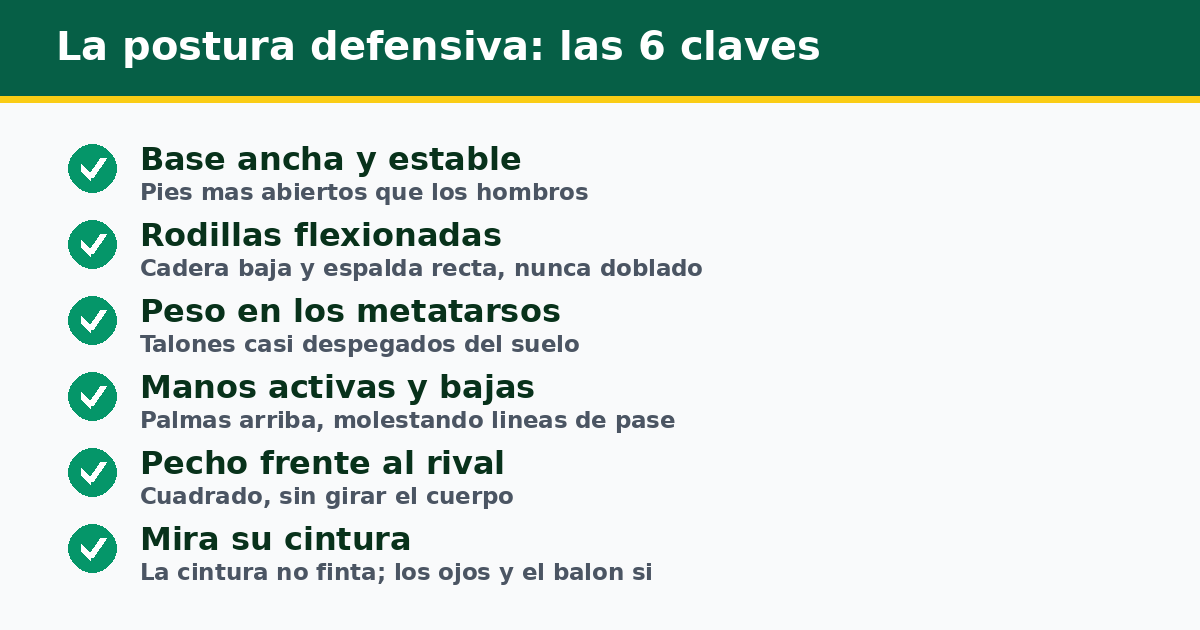 La postura defensiva: las 6 claves

Base ancha y estable
Pies mas abiertos que los hombros

Rodillas flexionadas
Cadera baja y espalda recta, nunca doblado

Peso en los metatarsos
Talones casi despegados del suelo

Manos activas y bajas
Palmas arriba, molestando lineas de pase

Pecho frente al rival
Cuadrado, sin girar el cuerpo

Mira su cintura
La cintura no finta; los ojos y el balon si